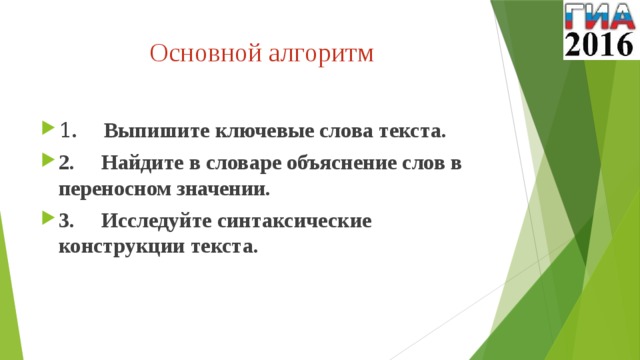 ГИА
2016

Основной алгоритм

1. Выпишите ключевые слова текста.

2. Найдите в словаре объяснение слов в переносном значении.

3. Исследуйте синтаксические конструкции текста.